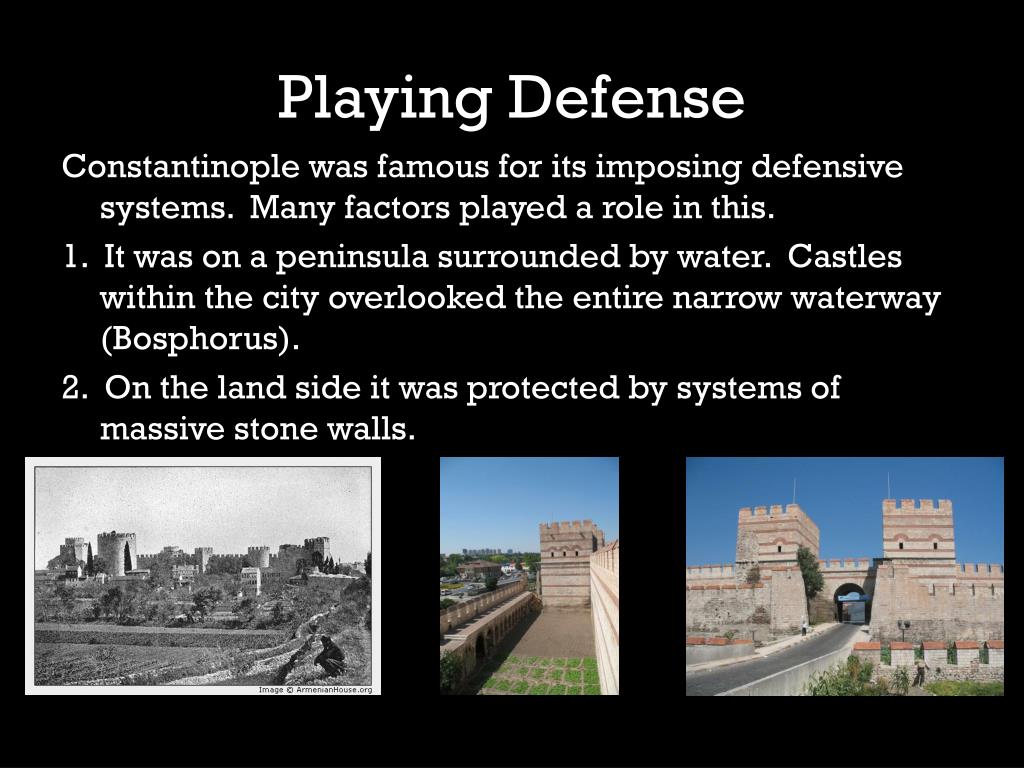 Playing Defense

Constantinople was famous for its imposing defensive systems. Many factors played a role in this.

1. It was on a peninsula surrounded by water. Castles within the city overlooked the entire narrow waterway (Bosphorus).

2. On the land side it was protected by systems of massive stone walls.

Image © ArmenianHouse.org